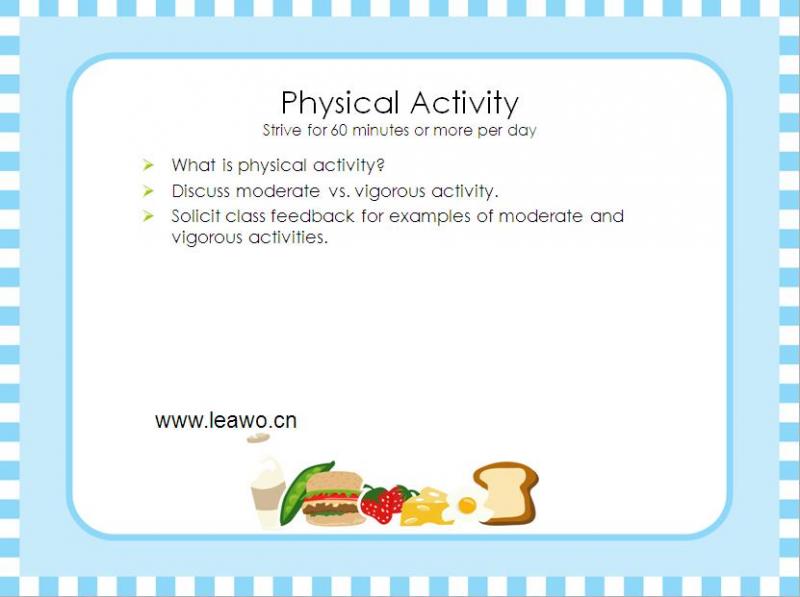 Physical Activity
Strive for 60 minutes or more per day

➢ What is physical activity?
➢ Discuss moderate vs. vigorous activity.
➢ Solicit class feedback for examples of moderate and vigorous activities.

www.leawo.cn